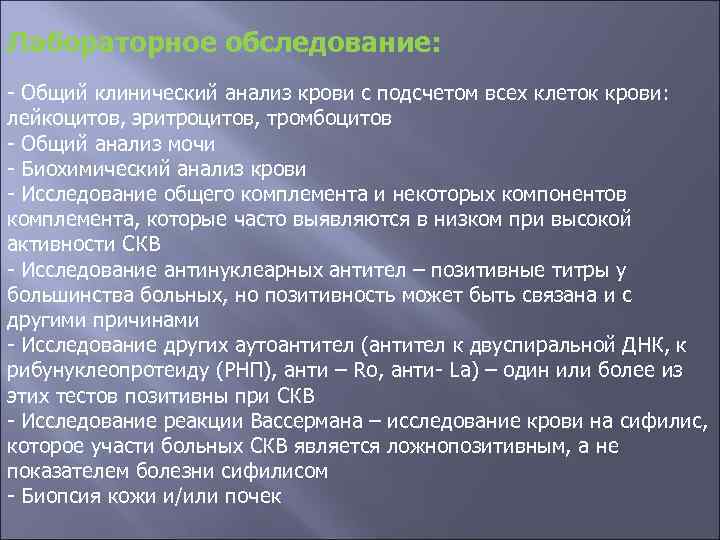 Лабораторное обследование:

- Общий клинический анализ крови с подсчетом всех клеток крови: лейкоцитов, эритроцитов, тромбоцитов
- Общий анализ мочи
- Биохимический анализ крови
- Исследование общего комплемента и некоторых компонентов комплемента, которые часто выявляются в низком при высокой активности СКВ
- Исследование антинуклеарных антител – позитивные титры у большинства больных, но позитивность может быть связана и с другими причинами
- Исследование других аутоантител (антител к двуспиральной ДНК, к рибунуклеопротеиду (РНП), анти – Ro, анти- La) – один или более из этих тестов позитивны при СКВ
- Исследование реакции Вассермана – исследование крови на сифилис, которое участи больных СКВ является ложнопозитивным, а не показателем болезни сифилисом
- Биопсия кожи и/или почек